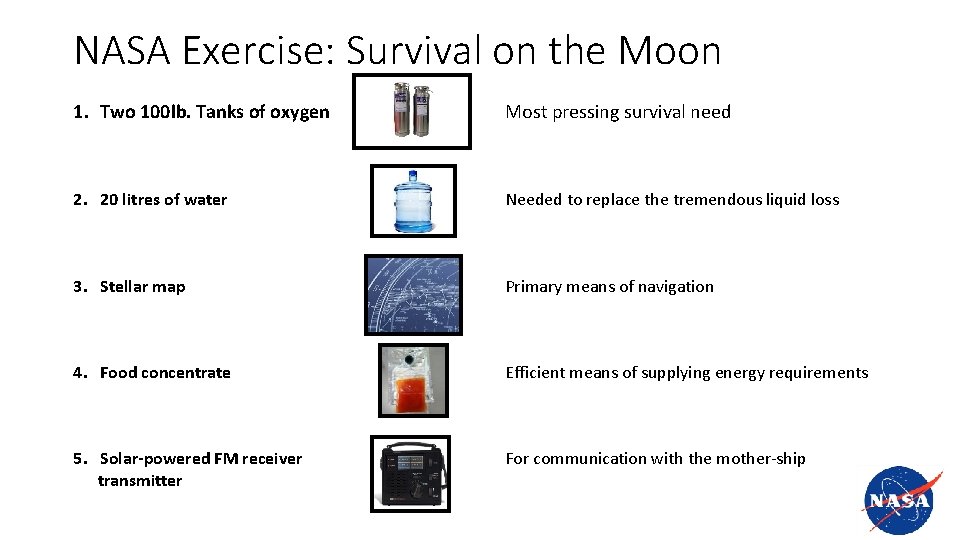 NASA Exercise: Survival on the Moon

1. Two 100lb. Tanks of oxygen

Most pressing survival need

2. 20 litres of water

Needed to replace the tremendous liquid loss

3. Stellar map

Primary means of navigation

4. Food concentrate

Efficient means of supplying energy requirements

5. Solar-powered FM receiver transmitter

For communication with the mother-ship

NASA